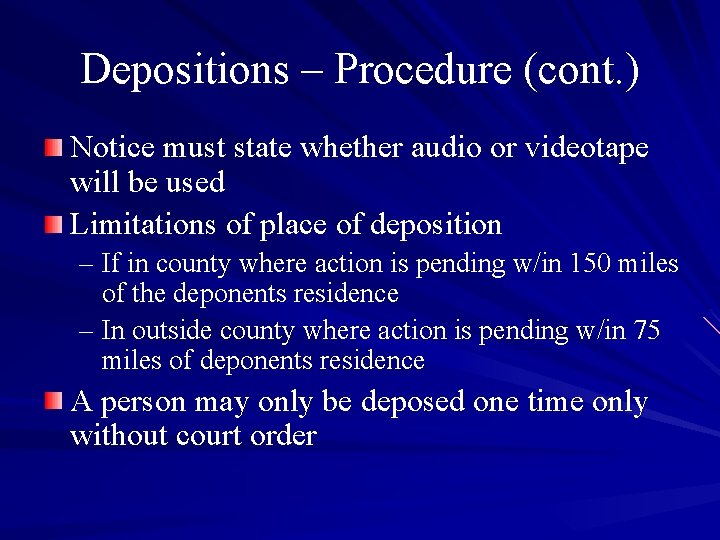 Depositions – Procedure (cont.)

Notice must state whether audio or videotape will be used

Limitations of place of deposition

– If in county where action is pending w/in 150 miles of the deponents residence

– In outside county where action is pending w/in 75 miles of deponents residence

A person may only be deposed one time only without court order